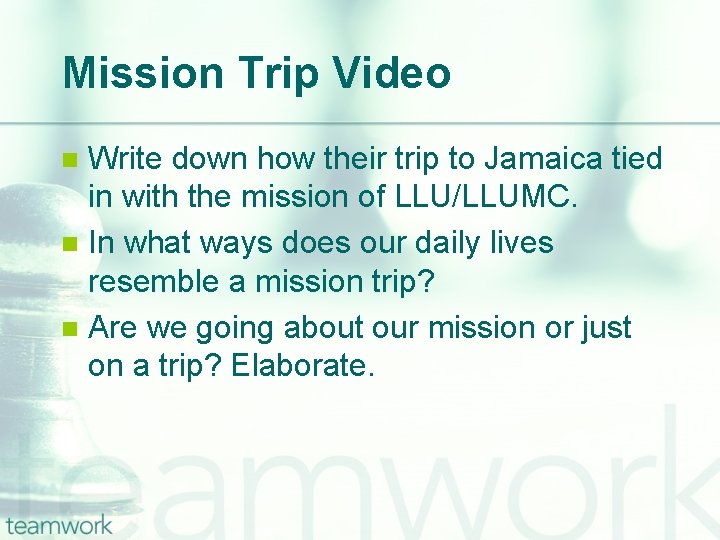 Mission Trip Video

Write down how their trip to Jamaica tied in with the mission of LLU/LLUMC.

In what ways does our daily lives resemble a mission trip?

Are we going about our mission or just on a trip? Elaborate.

teamwork

teamwork